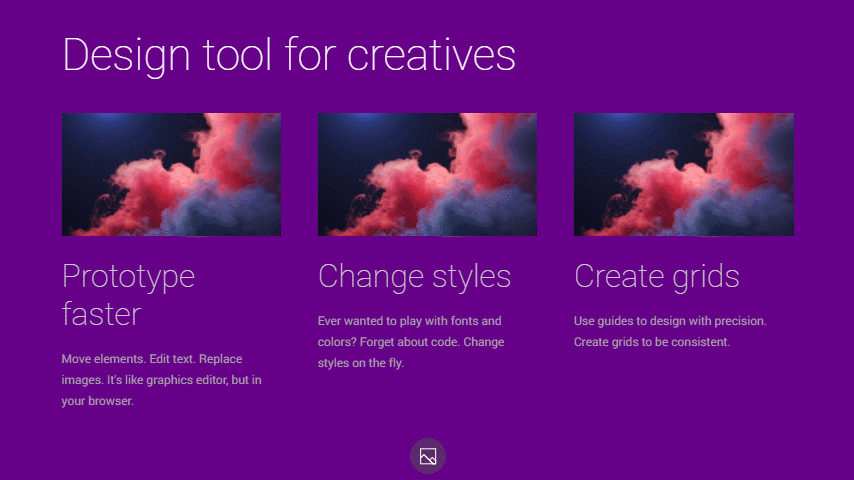 Design tool for creatives

Prototype faster

Move elements. Edit text. Replace images. It's like graphics editor, but in your browser.

Change styles

Ever wanted to play with fonts and colors? Forget about code. Change styles on the fly.

Create grids

Use guides to design with precision. Create grids to be consistent.